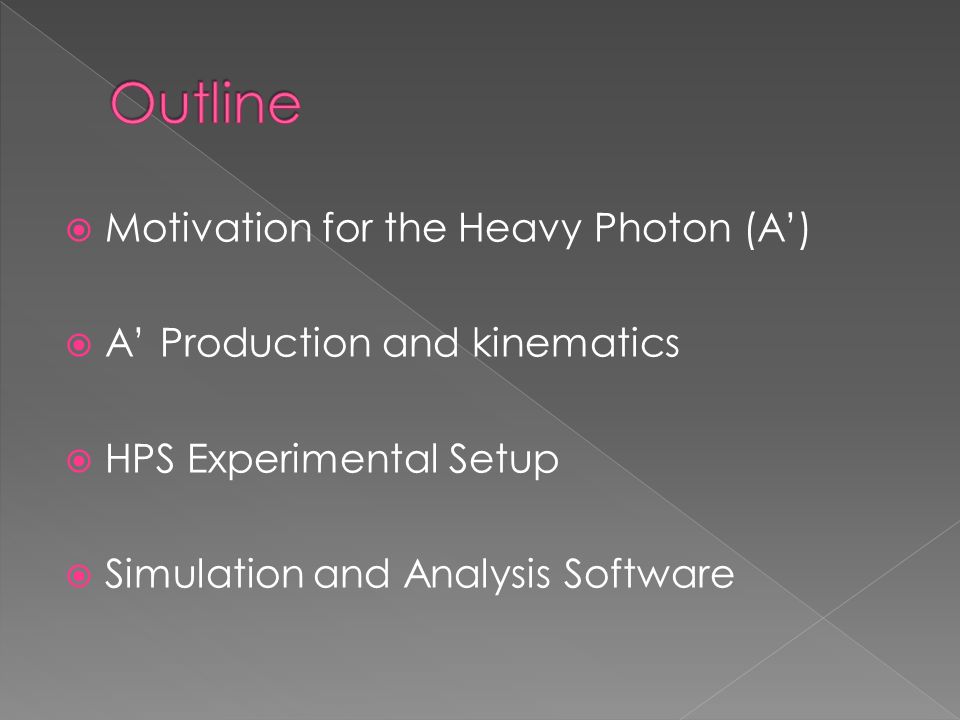 Outline

Motivation for the Heavy Photon (A’)

A’ Production and kinematics

HPS Experimental Setup

Simulation and Analysis Software